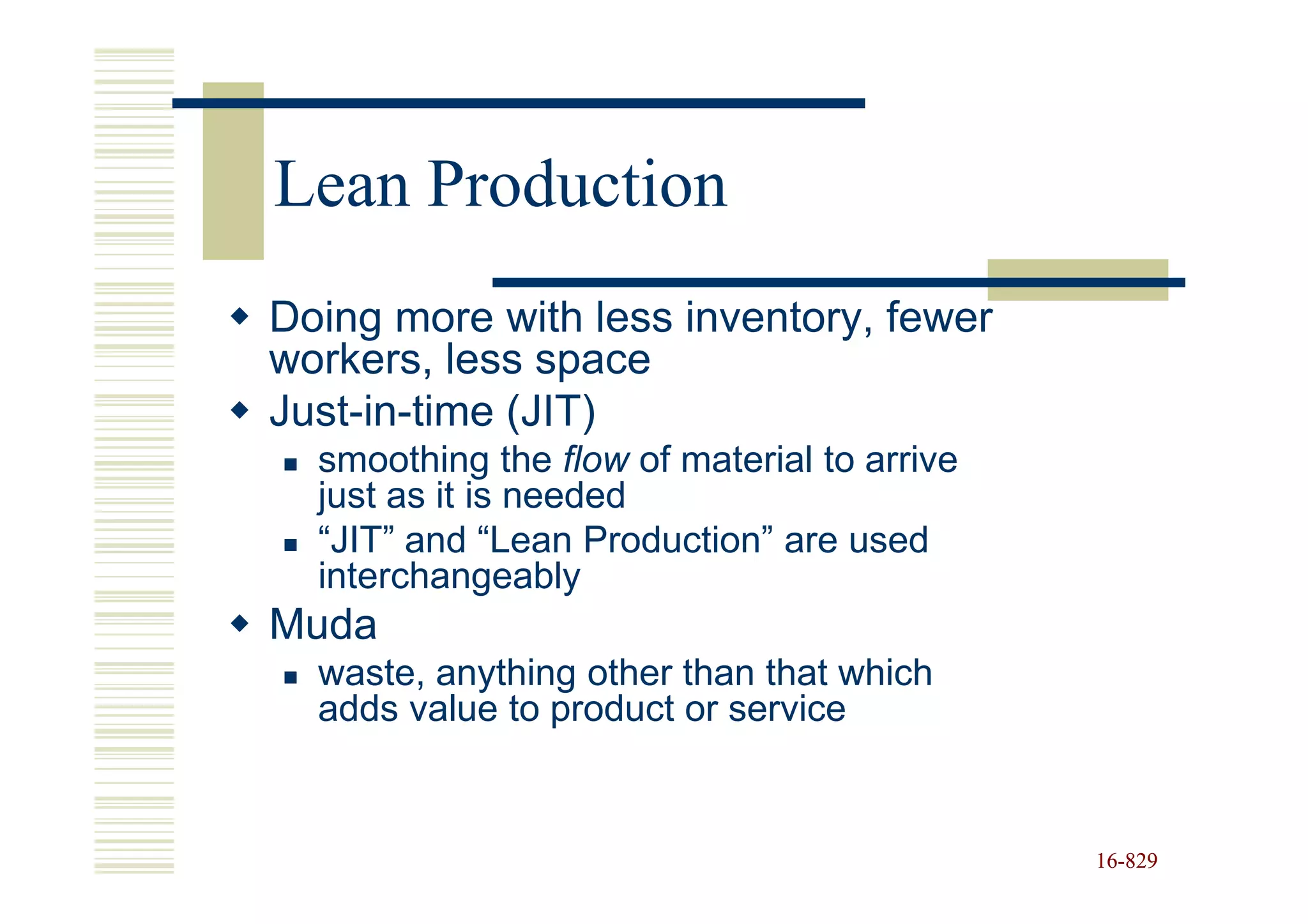 Lean Production

◆ Doing more with less inventory, fewer workers, less space
◆ Just-in-time (JIT)
 ▪ smoothing the flow of material to arrive just as it is needed
 ▪ “JIT” and “Lean Production” are used interchangeably
◆ Muda
 ▪ waste, anything other than that which adds value to product or service

16-829